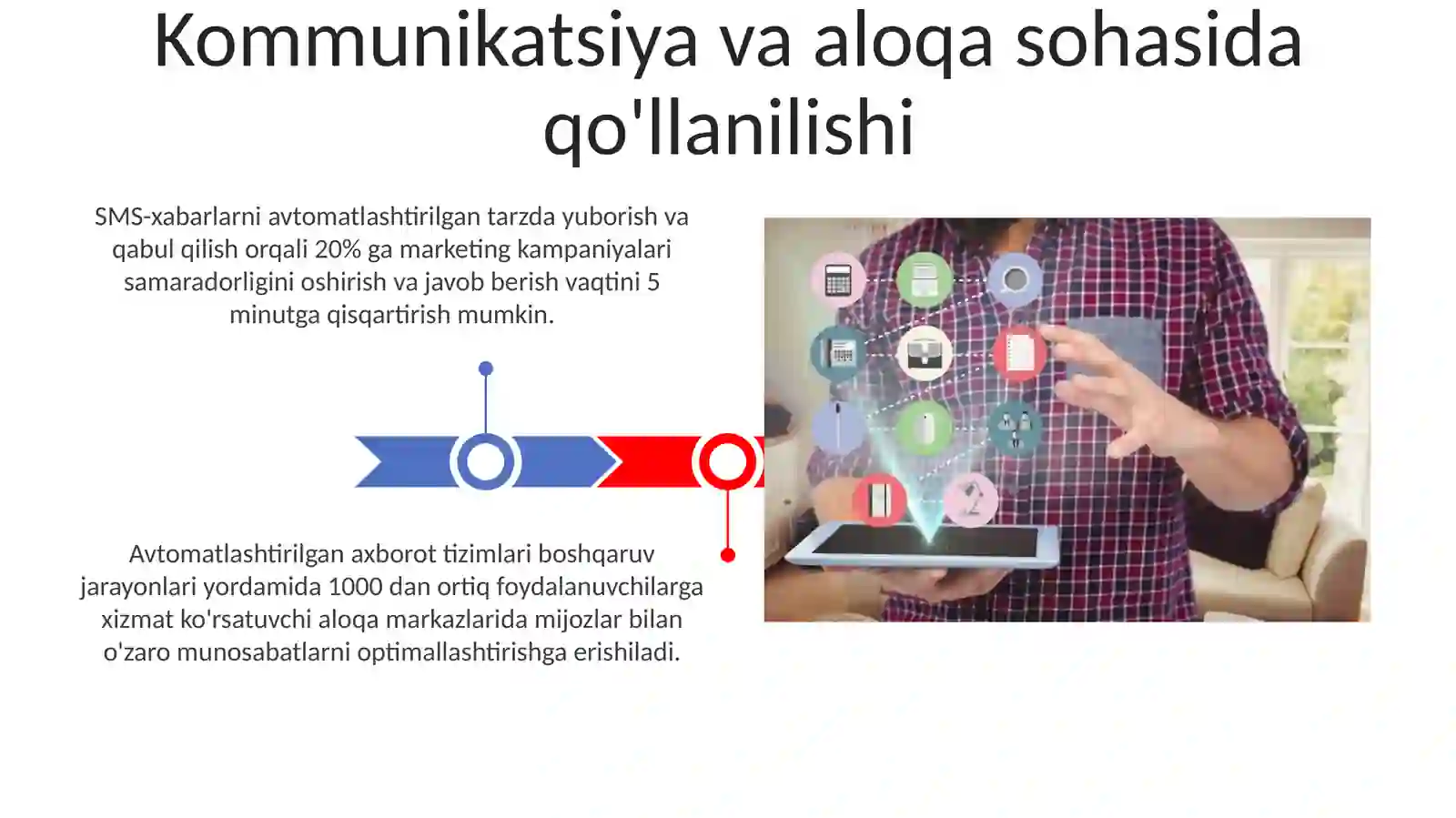 Kommunikatsiya va aloqa sohasida qo'llanilishi

SMS-xabarlarni avtomatlashtirilgan tarzda yuborish va qabul qilish orqali 20% ga marketing kampaniyalari samaradorligini oshirish va javob berish vaqtini 5 minutga qisqartirish mumkin.

Avtomatlashtirilgan axborot tizimlari boshqaruv jarayonlari yordamida 1000 dan ortiq foydalanuvchilarga xizmat ko'rsatuvchi aloqa markazlarida mijozlar bilan o'zaro munosabatlarni optimallashtirishga erishiladi.